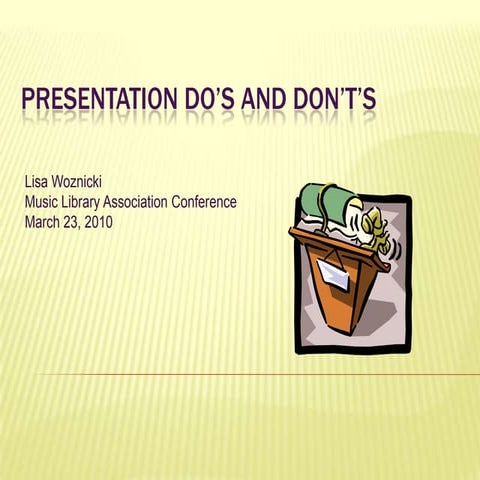 PRESENTATION DO'S AND DON'T'S

Lisa Woznicki
Music Library Association Conference
March 23, 2010